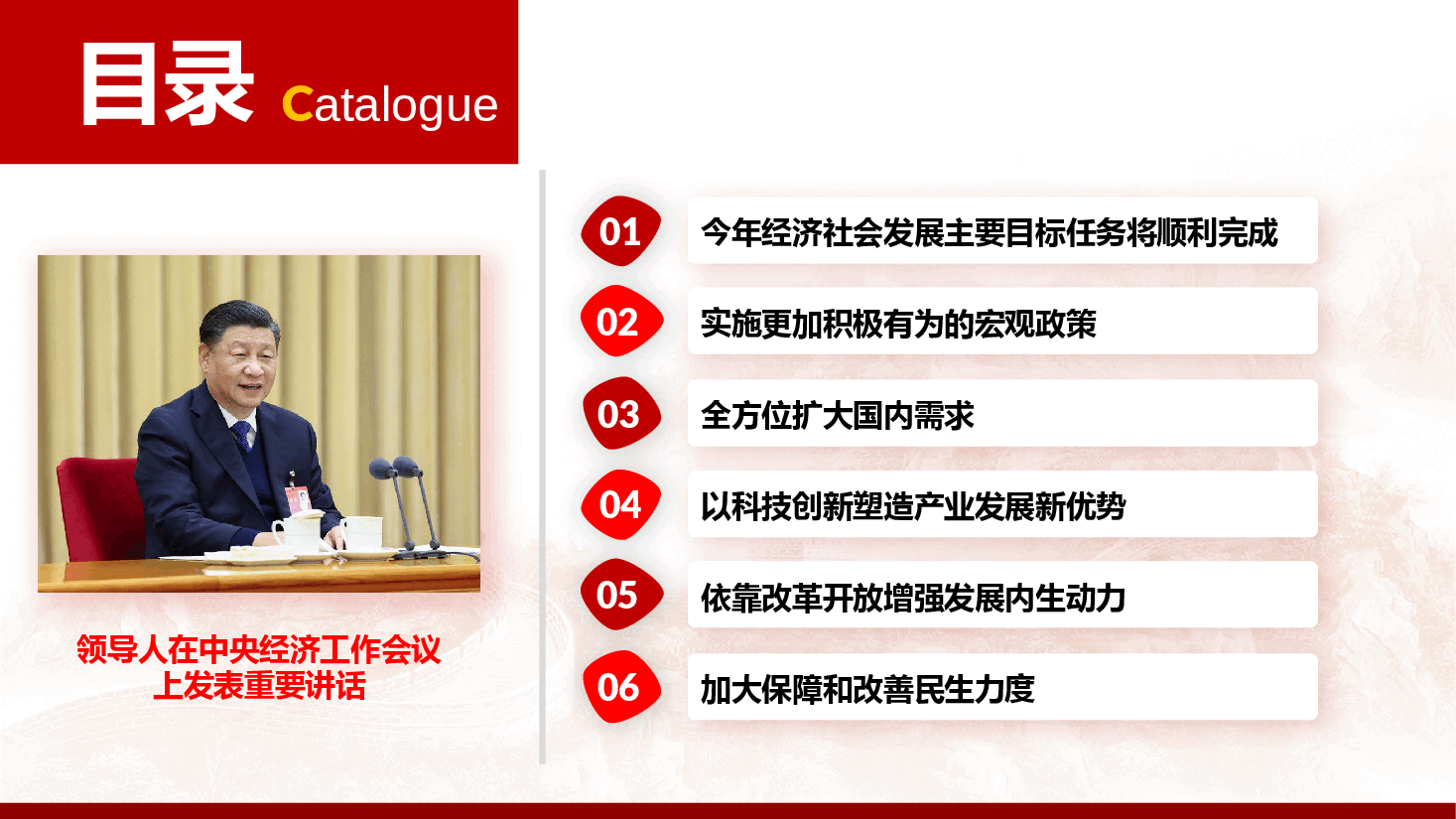 目录 Catalogue

领导人在中央经济工作会议上发表重要讲话

01 今年经济社会发展主要目标任务将顺利完成

02 实施更加积极有为的宏观政策

03 全方位扩大国内需求

04 以科技创新塑造产业发展新优势

05 依靠改革开放增强发展内生动力

06 加大保障和改善民生力度